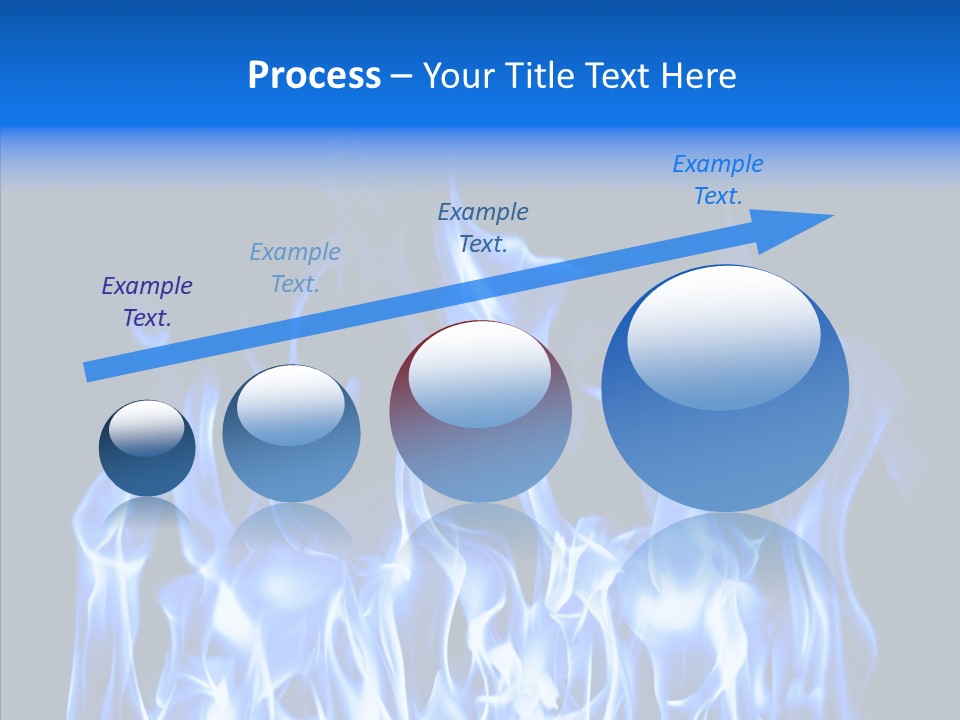 Process – Your Title Text Here

Example Text.

Example Text.

Example Text.

Example Text.